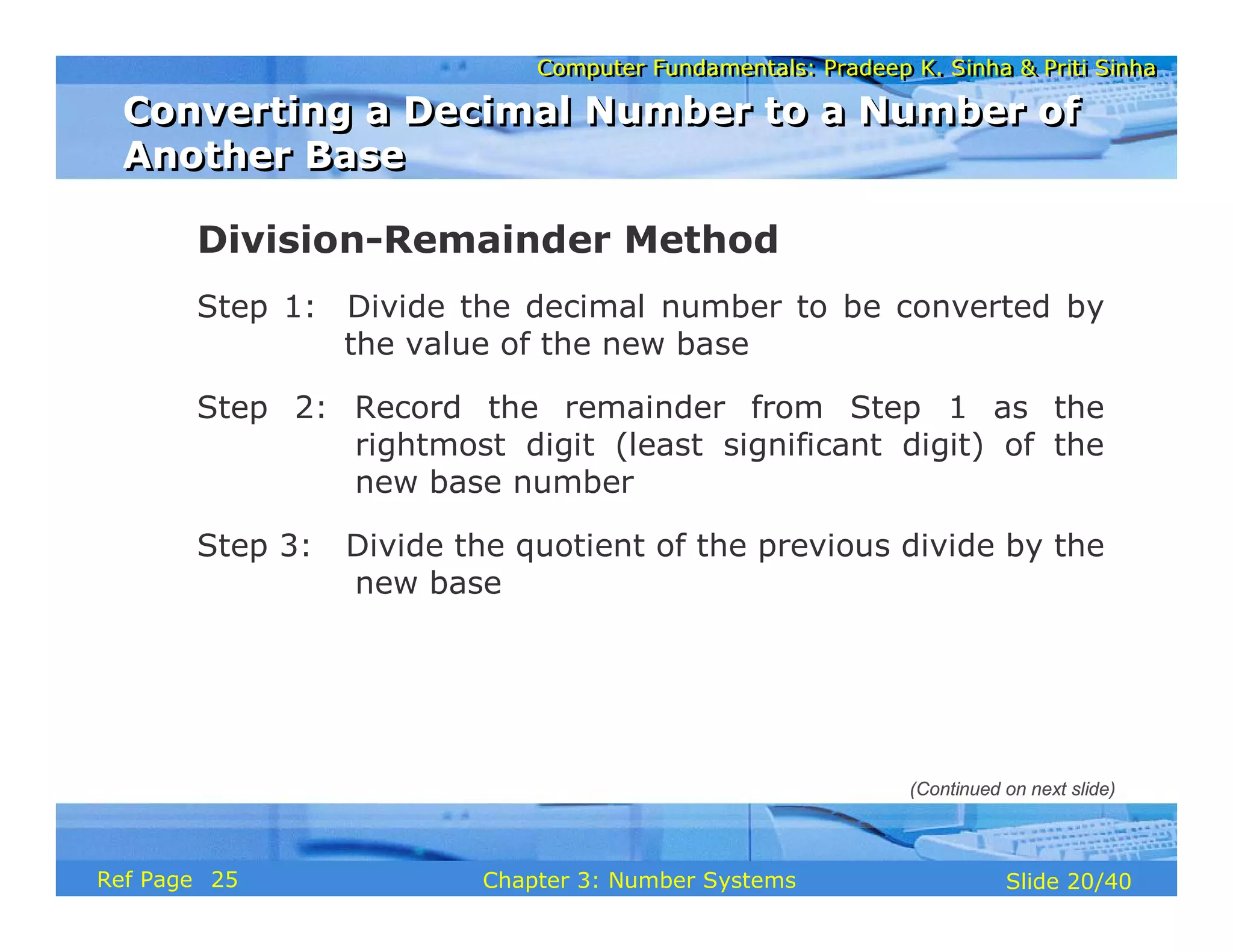 Computer Fundamentals: Pradeep K. Sinha & Priti Sinha

Converting a Decimal Number to a Number of Another Base

Division-Remainder Method

Step 1: Divide the decimal number to be converted by the value of the new base

Step 2: Record the remainder from Step 1 as the rightmost digit (least significant digit) of the new base number

Step 3: Divide the quotient of the previous divide by the new base

(Continued on next slide)

Ref Page 25

Chapter 3: Number Systems

Slide 20/40